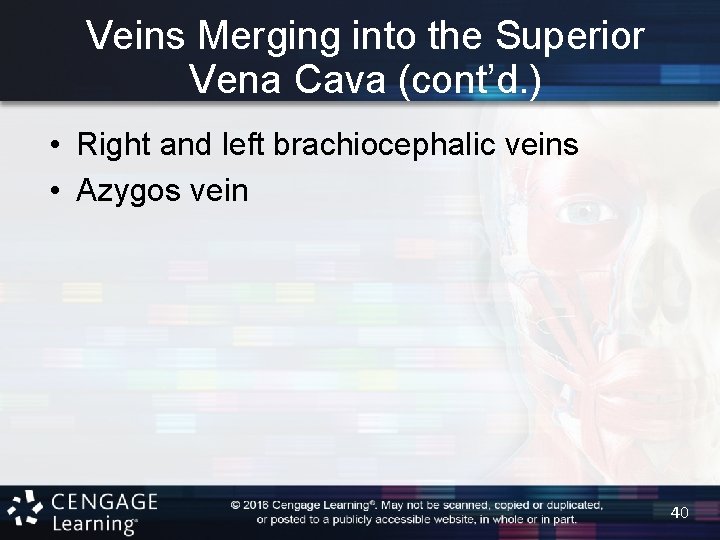 Veins Merging into the Superior Vena Cava (cont'd.)

• Right and left brachiocephalic veins
• Azygos vein

CENGAGE Learning®

© 2016 Cengage Learning®. May not be scanned, copied or duplicated, or posted to a publicly accessible website, in whole or in part.

40